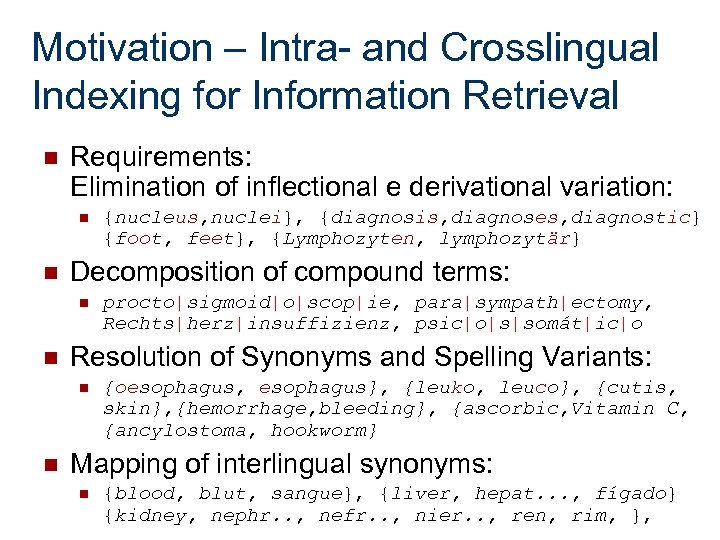 Motivation – Intra- and Crosslingual Indexing for Information Retrieval

Requirements:
Elimination of inflectional e derivational variation:

{nucleus,nuclei}, {diagnosis,diagnoses,diagnostic} {foot, feet}, {Lymphozyten, lymphozytär}

Decomposition of compound terms:

procto|sigmoid|o|scop|ie, para|sympath|ectomy, Rechts|herz|insuffizienz, psic|o|s|somát|ic|o

Resolution of Synonyms and Spelling Variants:

{oesophagus, esophagus}, {leuko, leuco}, {cutis, skin},{hemorrhage,bleeding}, {ascorbic,Vitamin C, {ancylostoma, hookworm}

Mapping of interlingual synonyms:

{blood, blut, sangue}, {liver, hepat..., fígado} {kidney, nephr.., nefr.., nier.., ren, rim, },